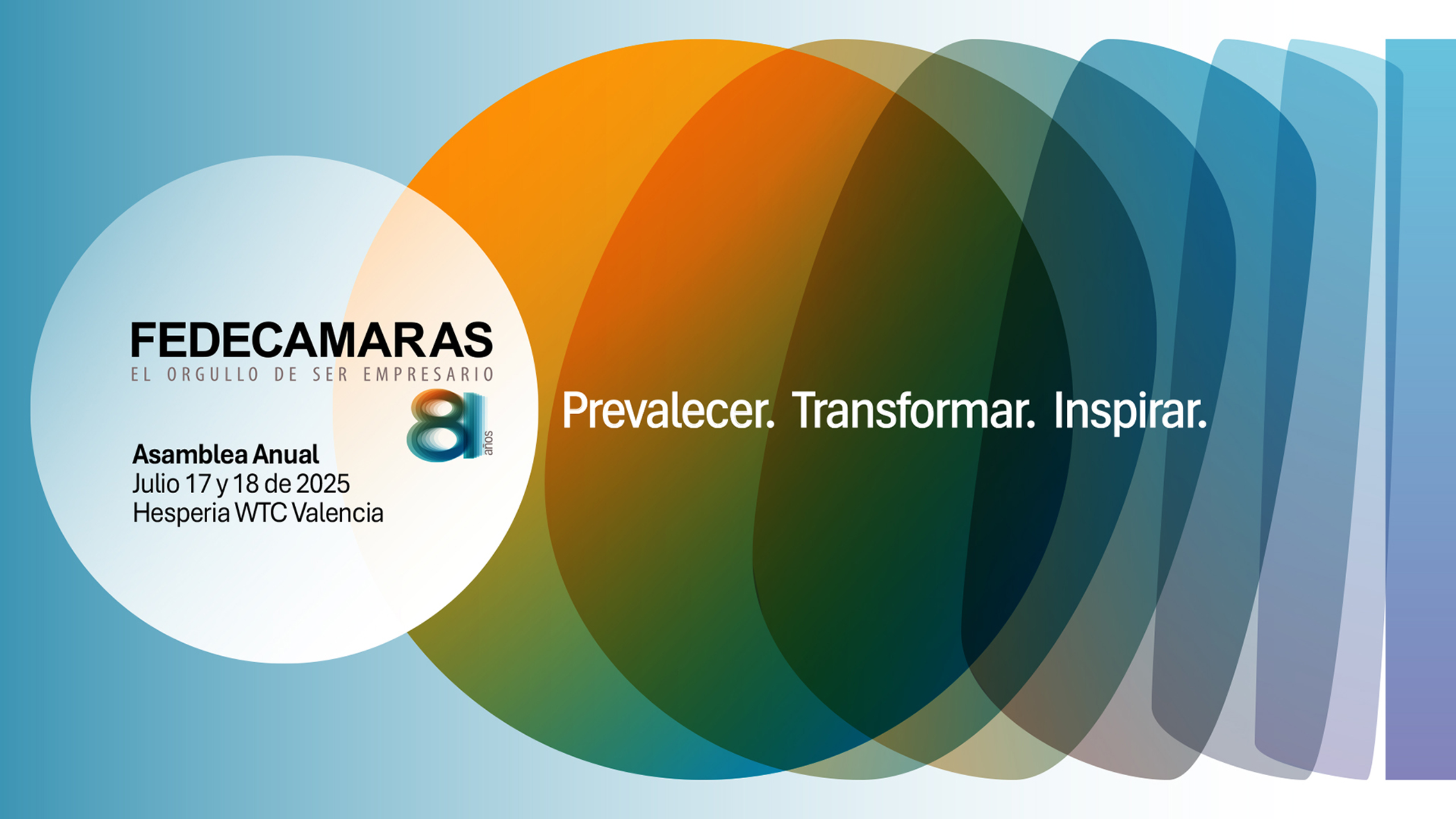 FEDECAMARAS
EL ORGULLO DE SER EMPRESARIO

81 años

Asamblea Anual
Julio 17 y 18 de 2025
Hesperia WTC Valencia

Prevalecer. Transformar. Inspirar.